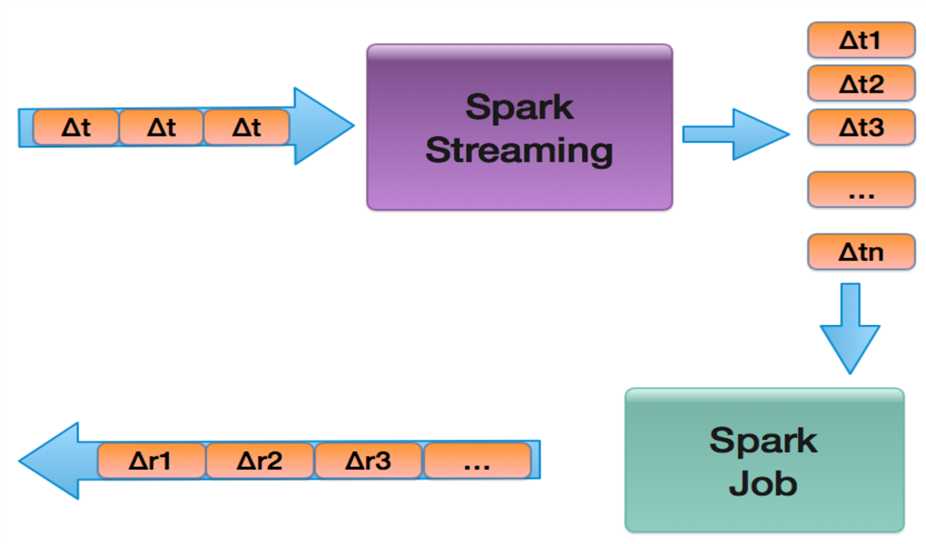 Δt Δt Δt

Spark Streaming

Δt1
Δt2
Δt3
...
Δtn

Spark Job

Δr1 Δr2 Δr3 ...